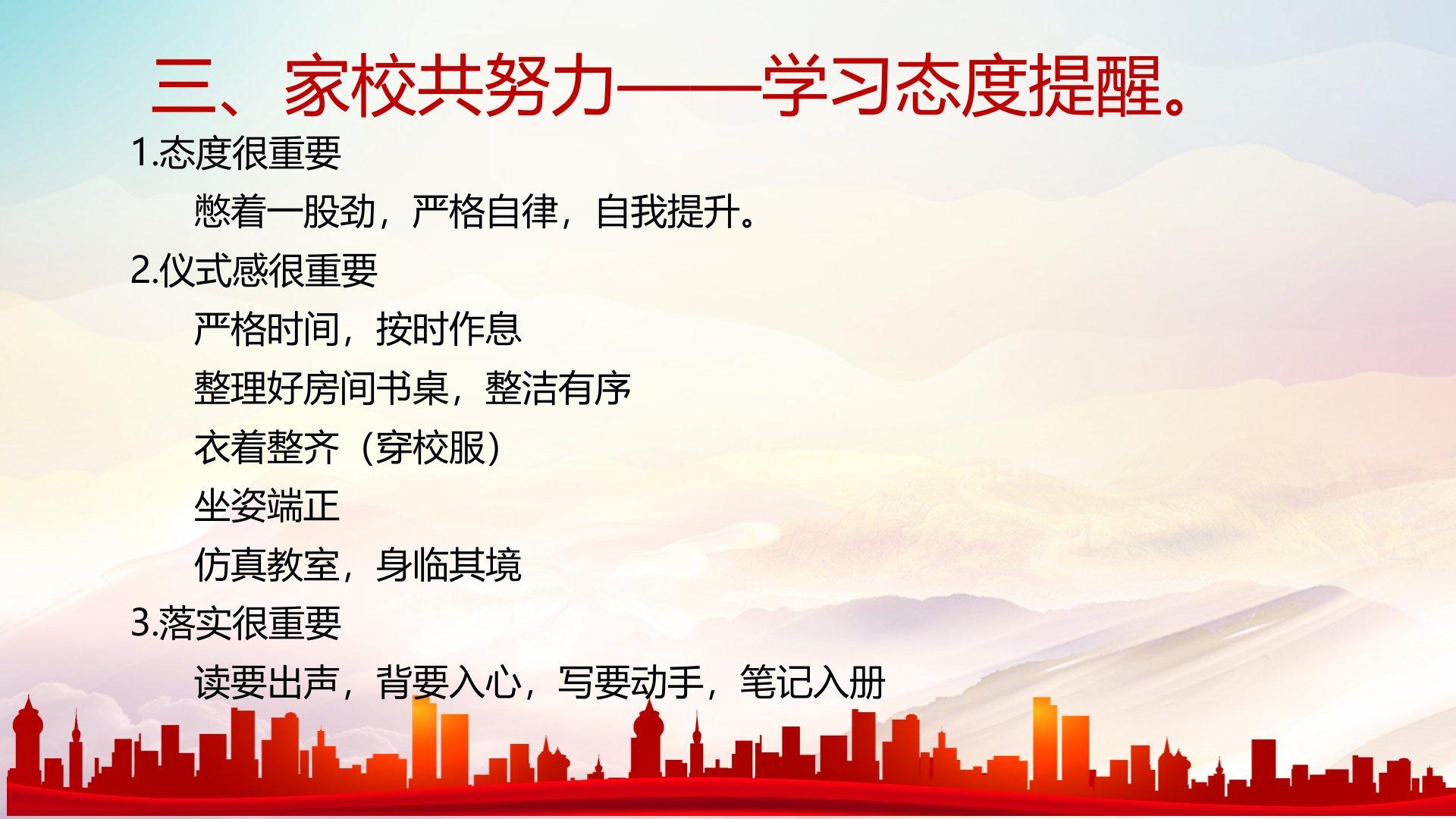 三、家校共努力——学习态度提醒。

1.态度很重要

憋着一股劲，严格自律，自我提升。

2.仪式感很重要

严格时间，按时作息

整理好房间书桌，整洁有序

衣着整齐（穿校服）

坐姿端正

仿真教室，身临其境

3.落实很重要

读要出声，背要入心，写要动手，笔记入册